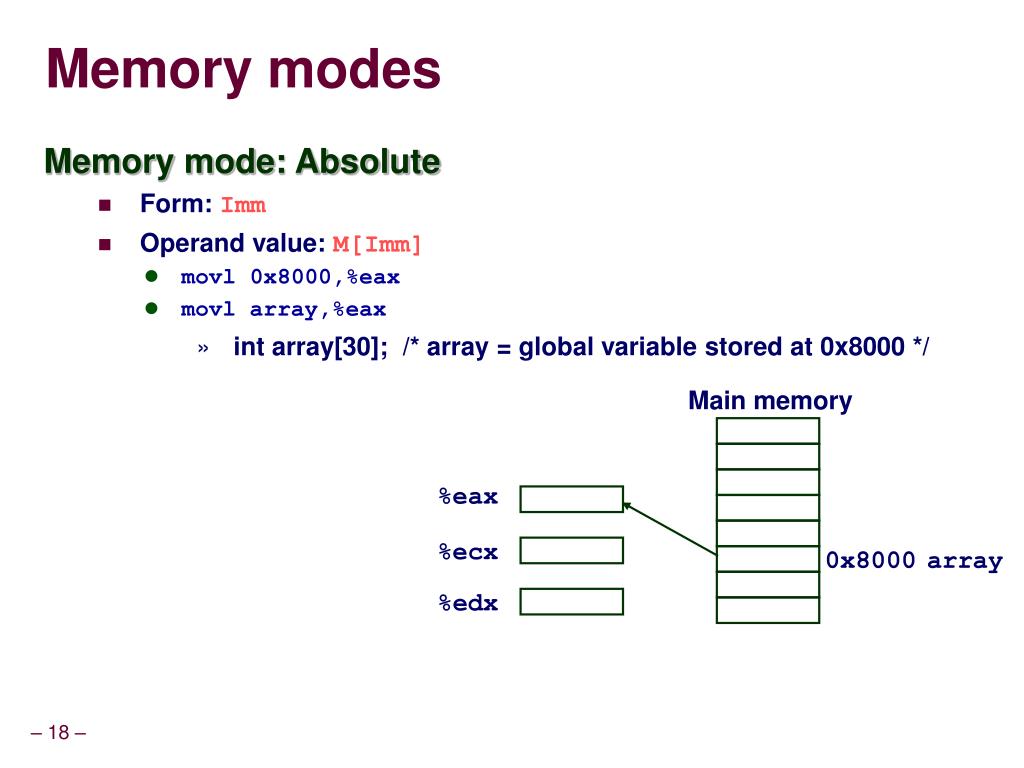 Memory modes

Memory mode: Absolute

Form: Imm

Operand value: M[Imm]

movl 0x8000,%eax

movl array,%eax

» int array[30]; /* array = global variable stored at 0x8000 */

Main memory

%eax

%ecx

%edx

0x8000 array

– 18 –